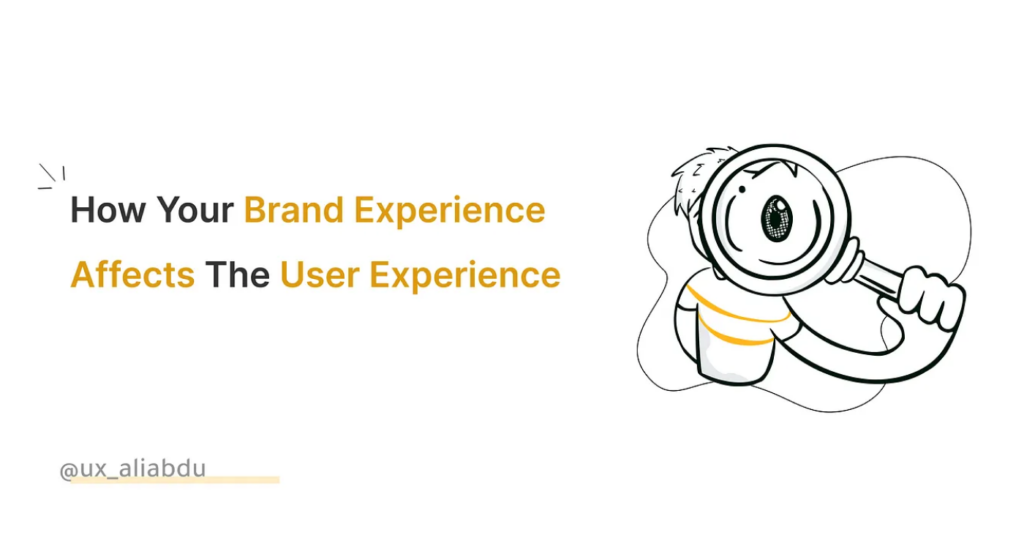 How Your Brand Experience Affects The User Experience

@ux_aliabdu